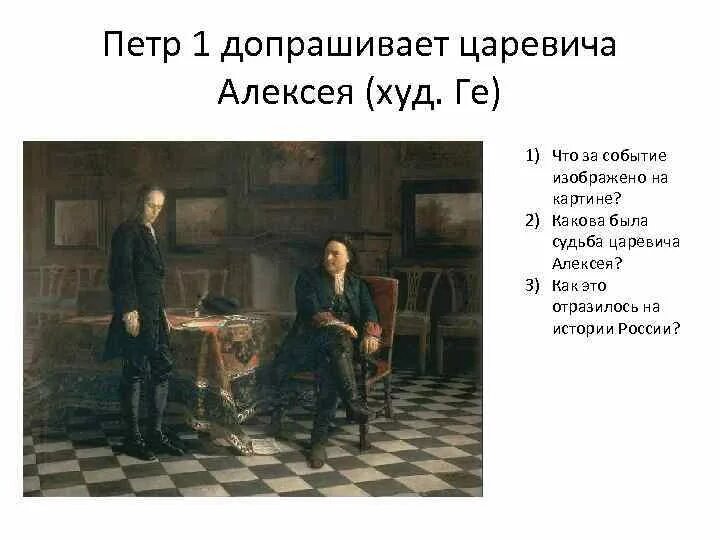 Петр 1 допрашивает царевича Алексея (худ. Ге)

1) Что за событие изображено на картине?
2) Какова была судьба царевича Алексея?
3) Как это отразилось на истории России?